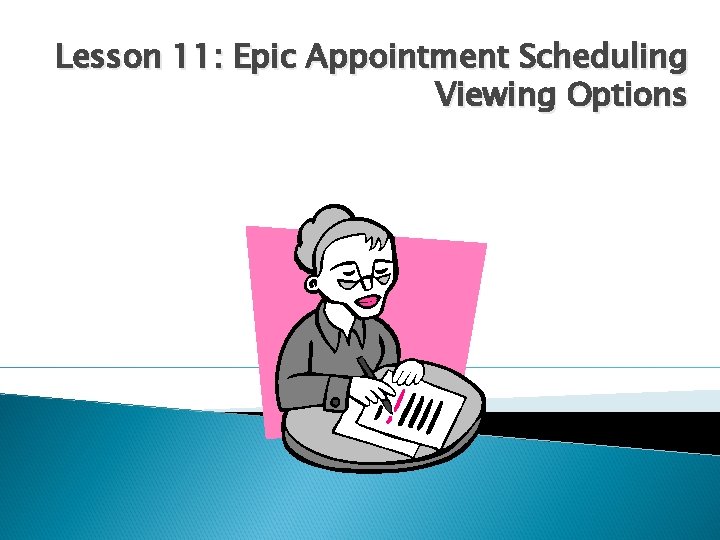 Lesson 11: Epic Appointment Scheduling Viewing Options